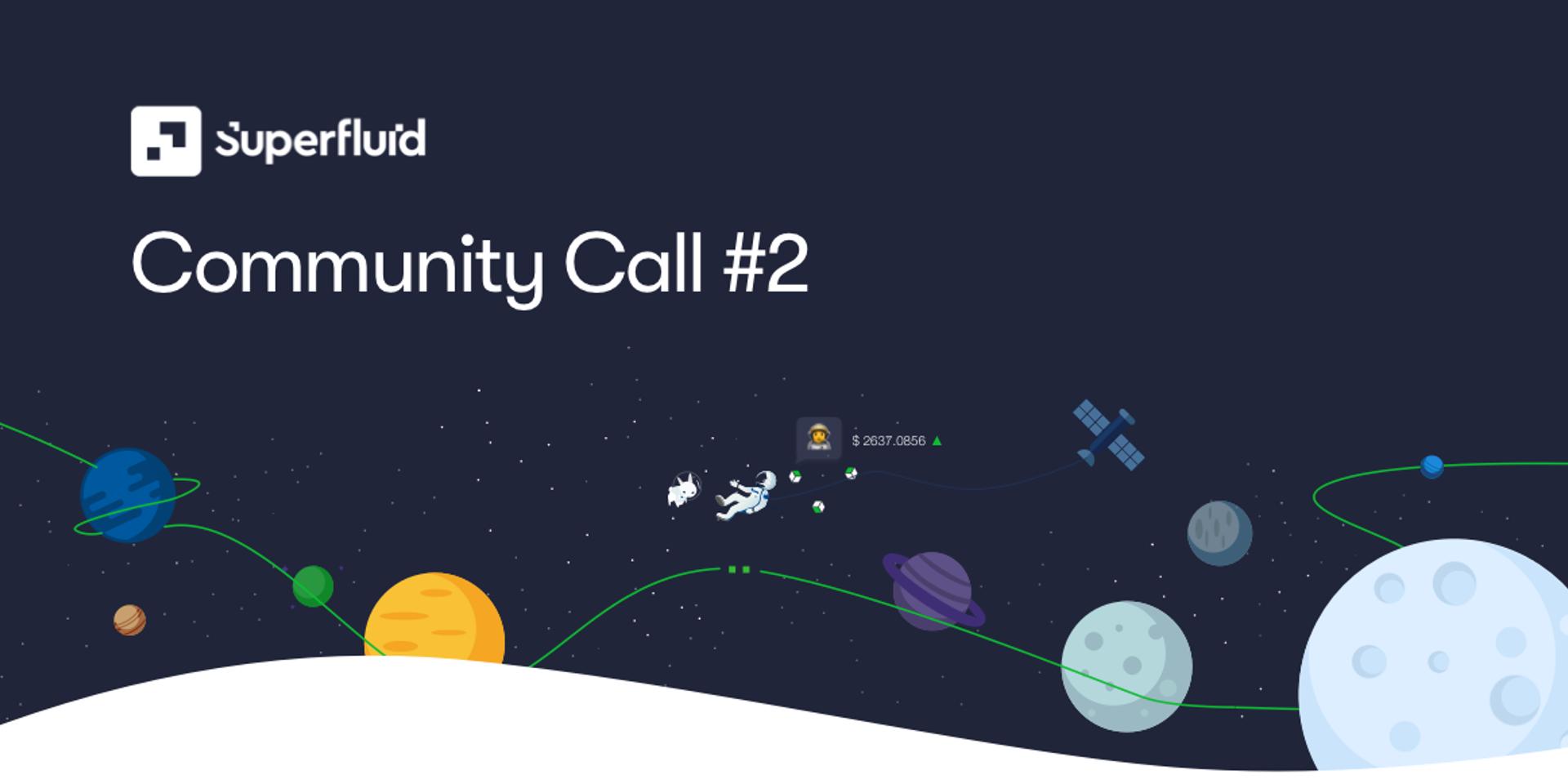 Superfluid

Community Call #2

$ 2637.0856 ▲